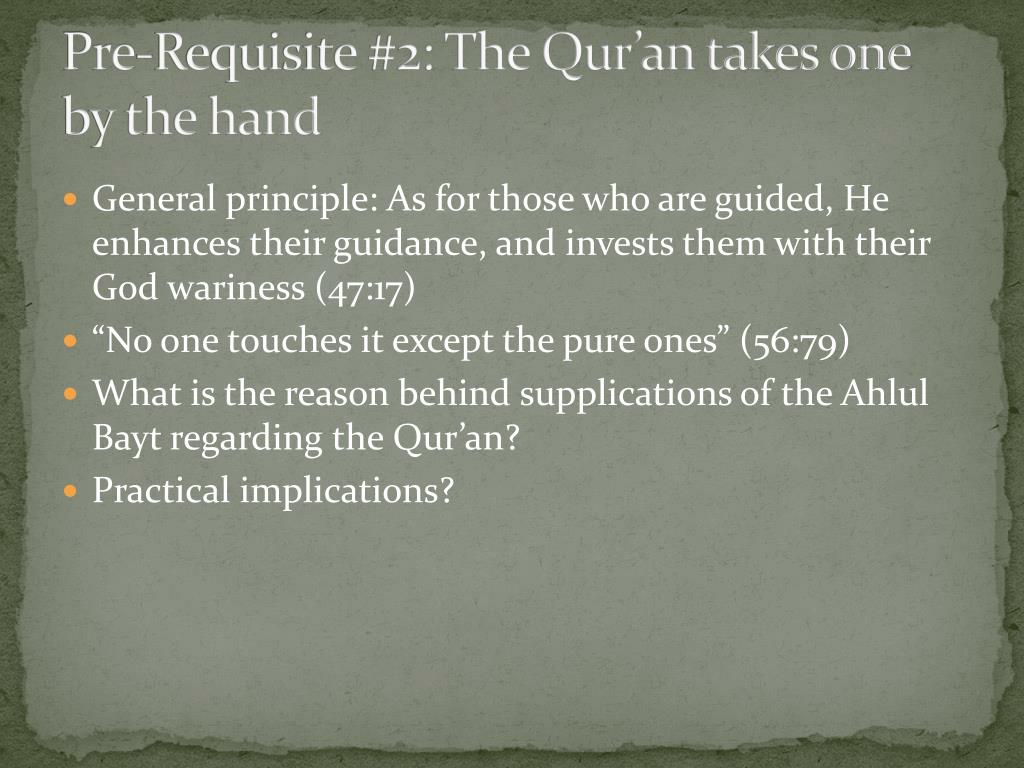 Pre-Requisite #2: The Qur’an takes one by the hand

- General principle: As for those who are guided, He enhances their guidance, and invests them with their God wariness (47:17)
- “No one touches it except the pure ones” (56:79)
- What is the reason behind supplications of the Ahlul Bayt regarding the Qur’an?
- Practical implications?